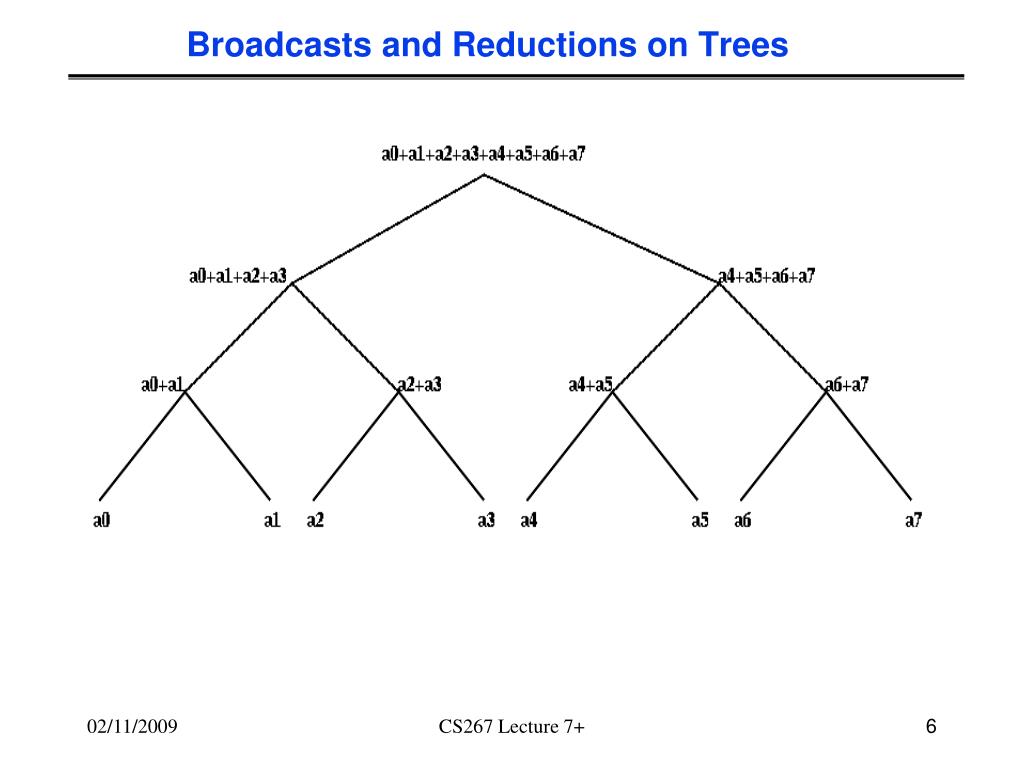 Broadcasts and Reductions on Trees

a0+a1+a2+a3+a4+a5+a6+a7

a0+a1+a2+a3

a4+a5+a6+a7

a0+a1

a2+a3

a4+a5

a6+a7

a0

a1

a2

a3

a4

a5

a6

a7

02/11/2009

CS267 Lecture 7+

6